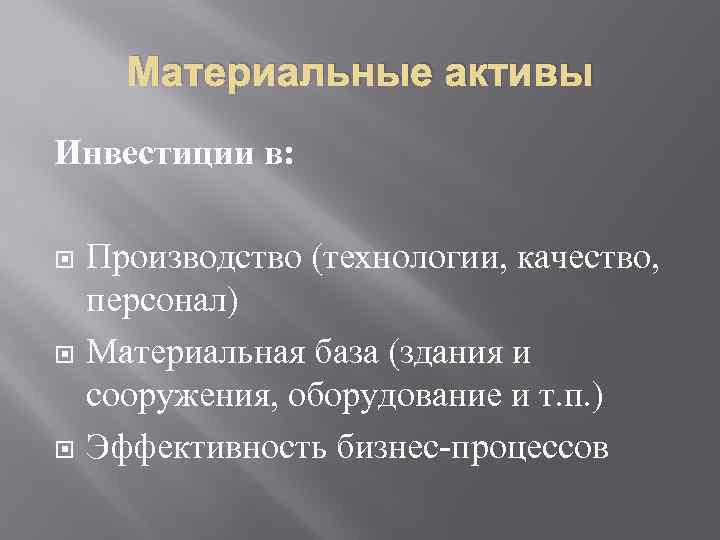 Материальные активы

Инвестиции в:

Производство (технологии, качество, персонал)

Материальная база (здания и сооружения, оборудование и т.п.)

Эффективность бизнес-процессов